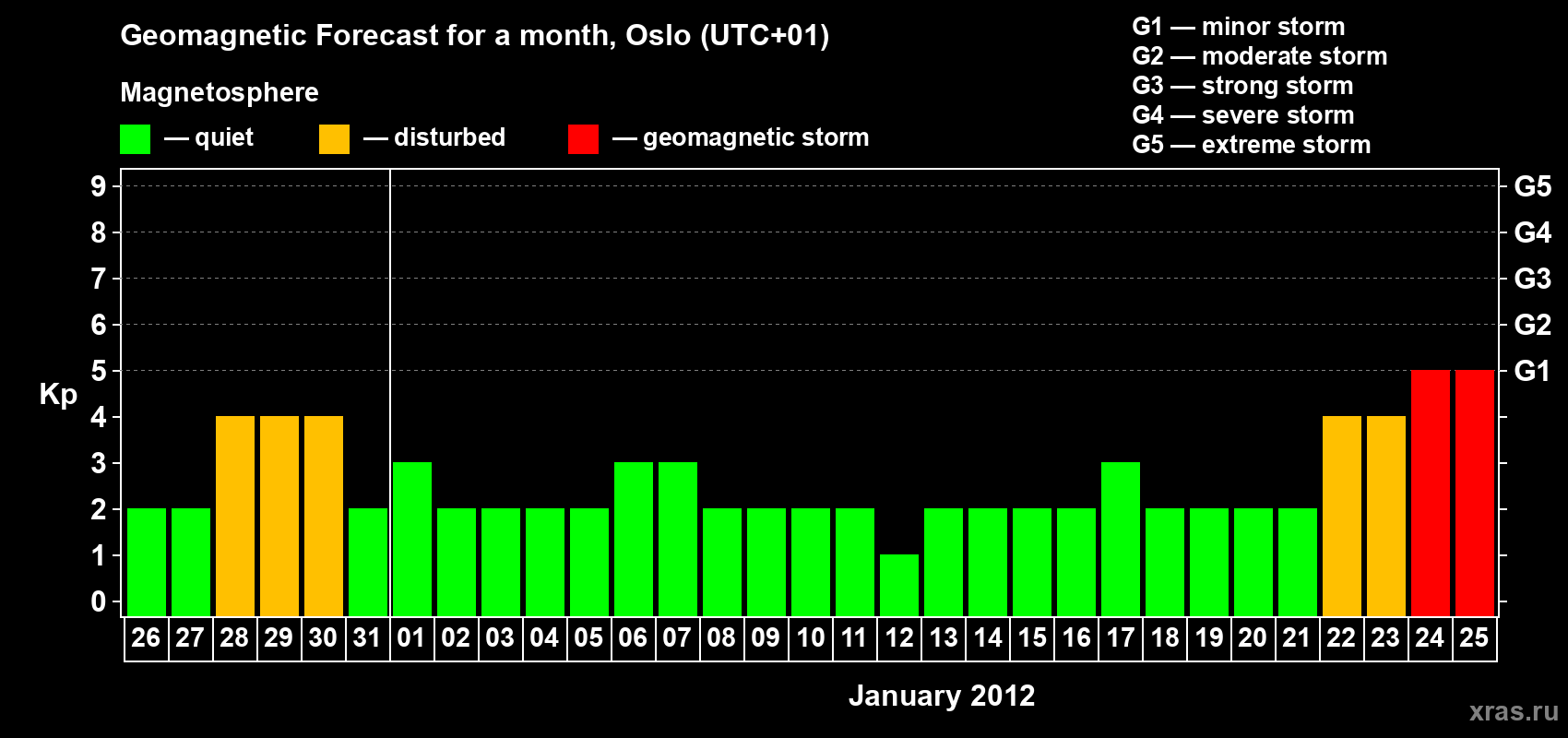 Geomagnetic Forecast for a month, Oslo (UTC+01)

Magnetosphere

— quiet — disturbed — geomagnetic storm

G1 — minor storm
G2 — moderate storm
G3 — strong storm
G4 — severe storm
G5 — extreme storm

Kp

9
8
7
6
5
4
3
2
1
0

G5
G4
G3
G2
G1

26 27 28 29 30 31 01 02 03 04 05 06 07 08 09 10 11 12 13 14 15 16 17 18 19 20 21 22 23 24 25

January 2012

xras.ru